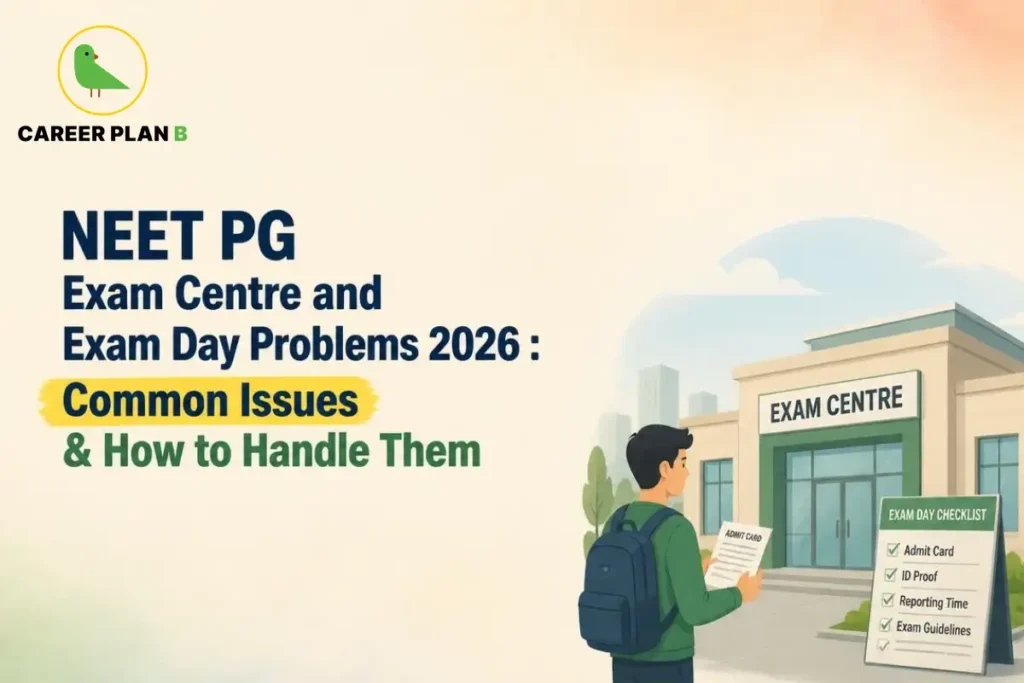 CAREER PLAN B

NEET PG
Exam Centre and
Exam Day Problems 2026 :
Common Issues
& How to Handle Them

EXAM CENTRE

ADMIT CARD

EXAM DAY CHECKLIST
Admit Card
ID Proof
Reporting Time
Exam Guidelines